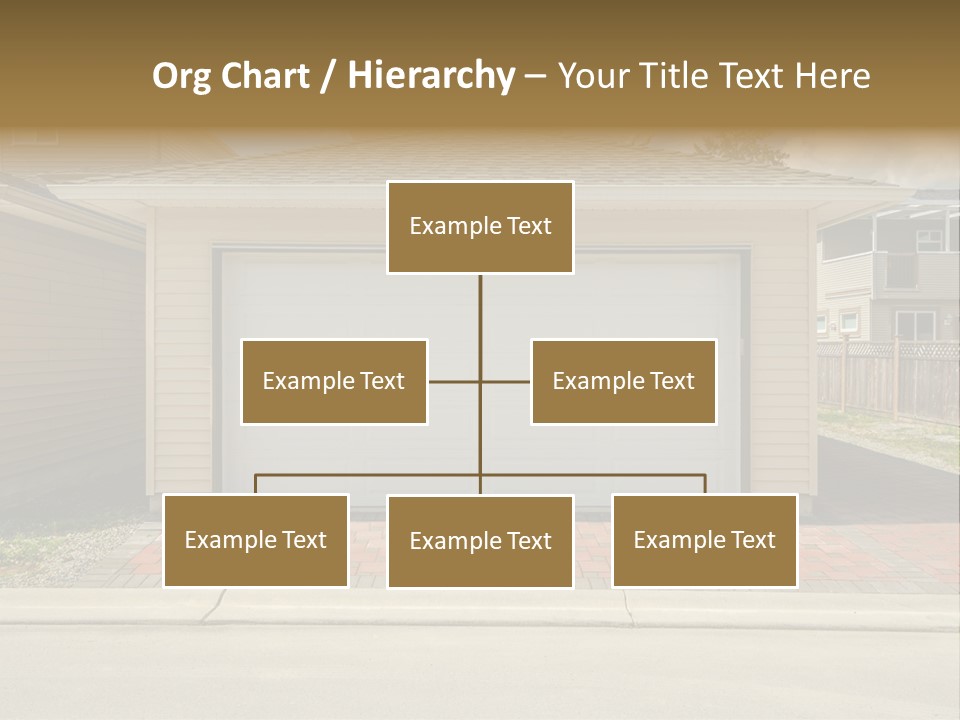 Org Chart / Hierarchy – Your Title Text Here

Example Text

Example Text

Example Text

Example Text

Example Text

Example Text